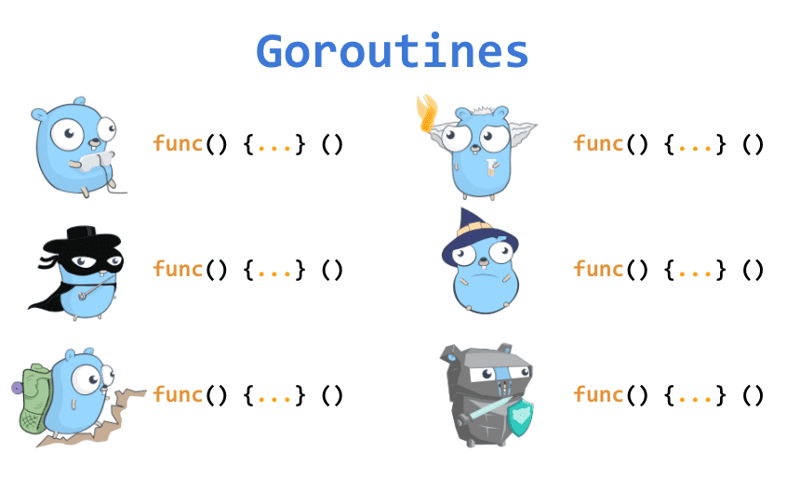 Goroutines

func() {...} ()

func() {...} ()

func() {...} ()

func() {...} ()

func() {...} ()

func() {...} ()